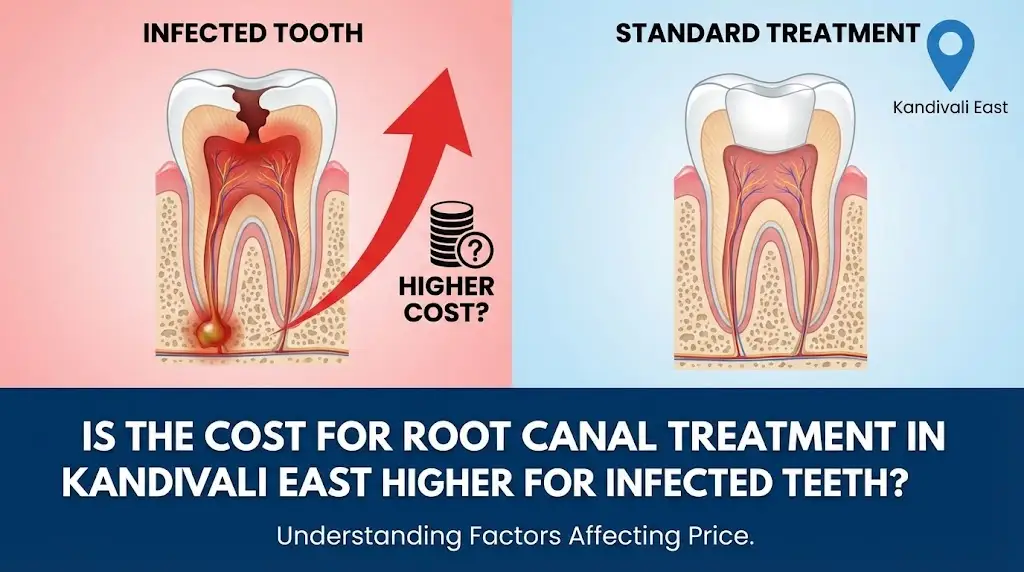 INFECTED TOOTH

?

HIGHER COST?

STANDARD TREATMENT

Kandivali East

IS THE COST FOR ROOT CANAL TREATMENT IN KANDIVALI EAST HIGHER FOR INFECTED TEETH?

Understanding Factors Affecting Price.